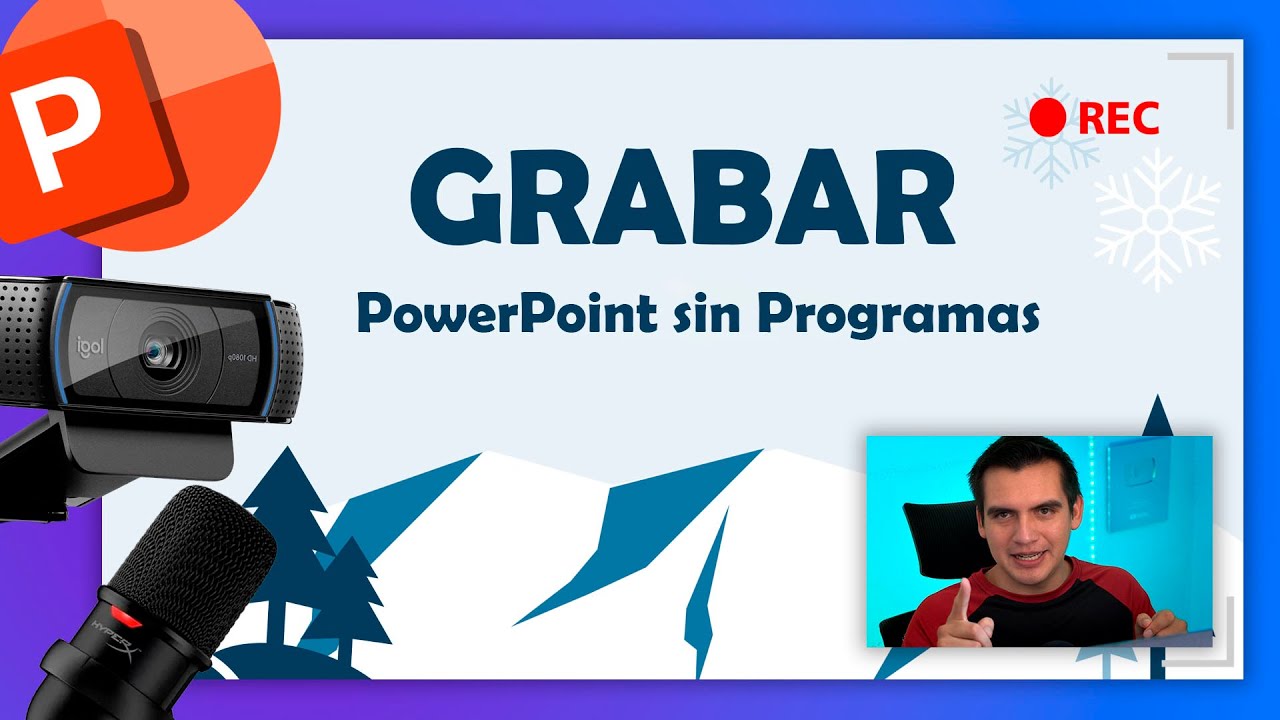 P

REC

GRABAR

PowerPoint sin Programas

logi

HD 1080p

HYPERX